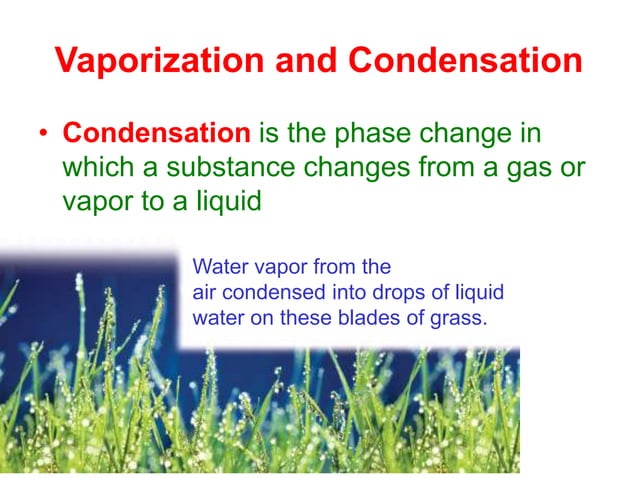 Vaporization and Condensation

• Condensation is the phase change in which a substance changes from a gas or vapor to a liquid

Water vapor from the air condensed into drops of liquid water on these blades of grass.